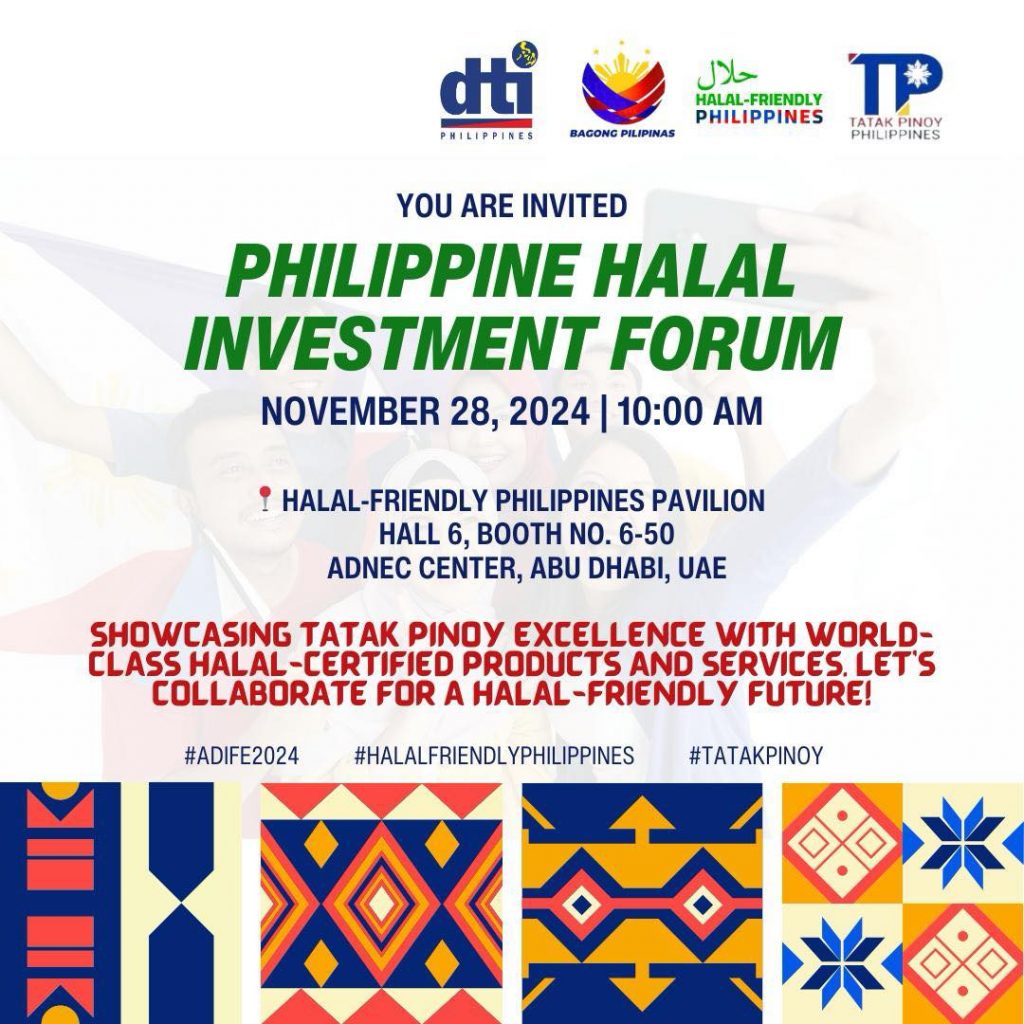 dti PHILIPPINES

BAGONG PILIPINAS

حلال HALAL-FRIENDLY PHILIPPINES

TP TATAK PINOY PHILIPPINES

YOU ARE INVITED

PHILIPPINE HALAL INVESTMENT FORUM

NOVEMBER 28, 2024 | 10:00 AM

HALAL-FRIENDLY PHILIPPINES PAVILION
HALL 6, BOOTH NO. 6-50
ADNEC CENTER, ABU DHABI, UAE

SHOWCASING TATAK PINOY EXCELLENCE WITH WORLD-CLASS HALAL-CERTIFIED PRODUCTS AND SERVICES. LET'S COLLABORATE FOR A HALAL-FRIENDLY FUTURE!

#ADIFE2024 #HALALFRIENDLYPHILIPPINES #TATAKPINOY